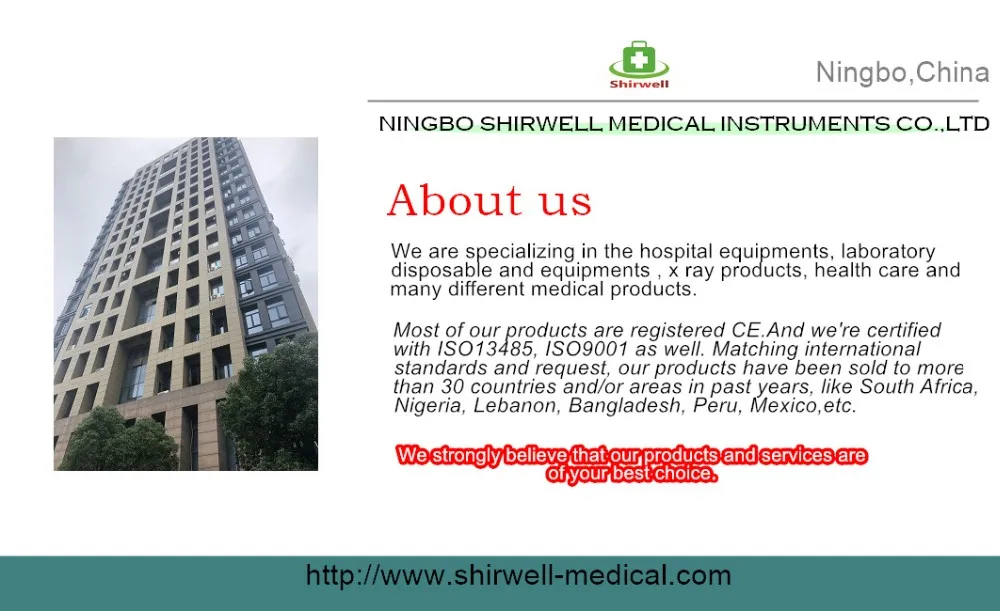 Shirwell

Ningbo,China

NINGBO SHIRWELL MEDICAL INSTRUMENTS CO.,LTD

About us

We are specializing in the hospital equipments, laboratory disposable and equipments , x ray products, health care and many different medical products.

Most of our products are registered CE.And we're certified with ISO13485, ISO9001 as well. Matching international standards and request, our products have been sold to more than 30 countries and/or areas in past years, like South Africa, Nigeria, Lebanon, Bangladesh, Peru, Mexico,etc.

We strongly believe that our products and services are of your best choice.

http://www.shirwell-medical.com